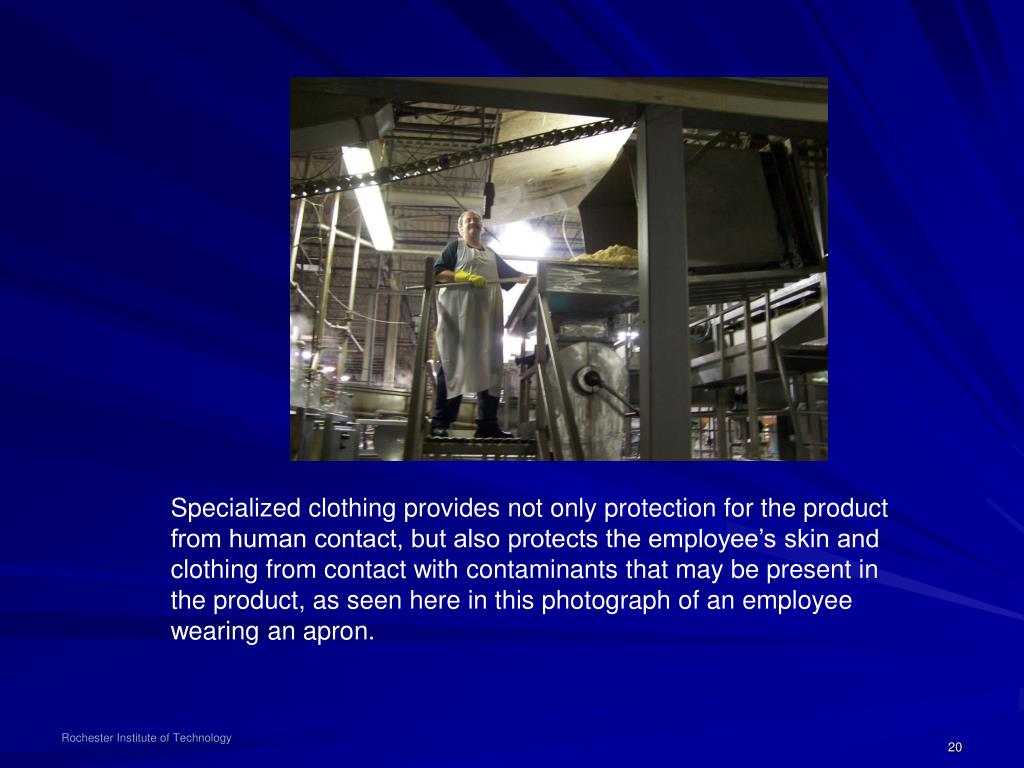 Specialized clothing provides not only protection for the product from human contact, but also protects the employee’s skin and clothing from contact with contaminants that may be present in the product, as seen here in this photograph of an employee wearing an apron.

Rochester Institute of Technology

20